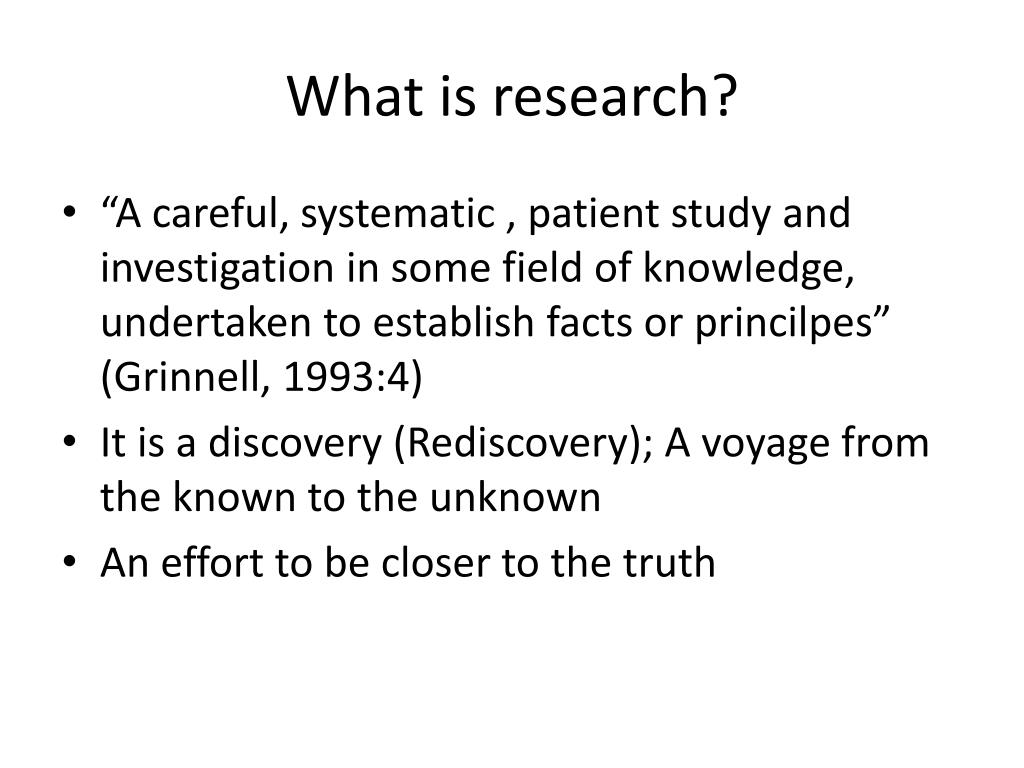 What is research?

• “A careful, systematic , patient study and investigation in some field of knowledge, undertaken to establish facts or princilpes” (Grinnell, 1993:4)

• It is a discovery (Rediscovery); A voyage from the known to the unknown

• An effort to be closer to the truth